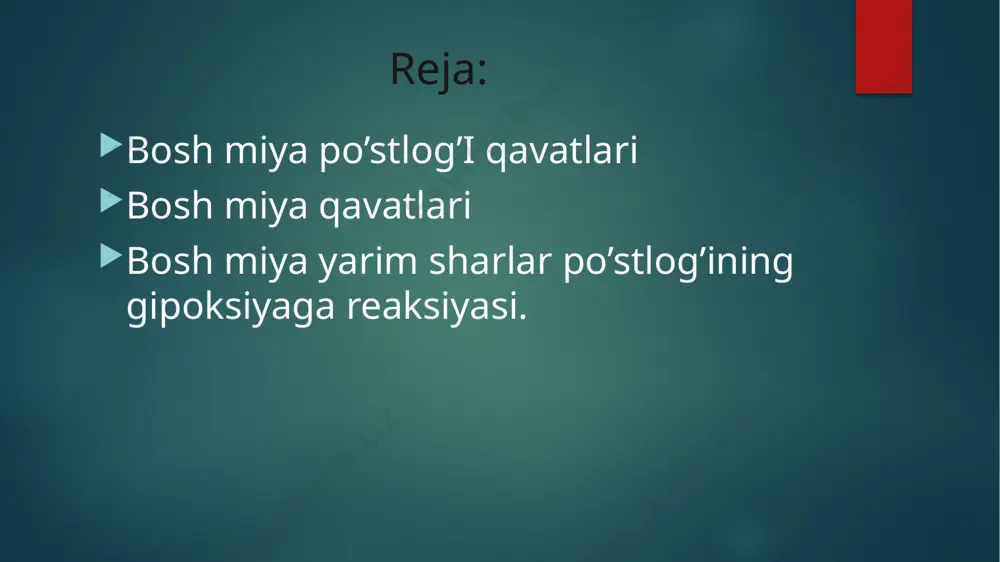 Reja:

Bosh miya po’stlog’I qavatlari

Bosh miya qavatlari

Bosh miya yarim sharlar po’stlog’ining gipoksiyaga reaksiyasi.